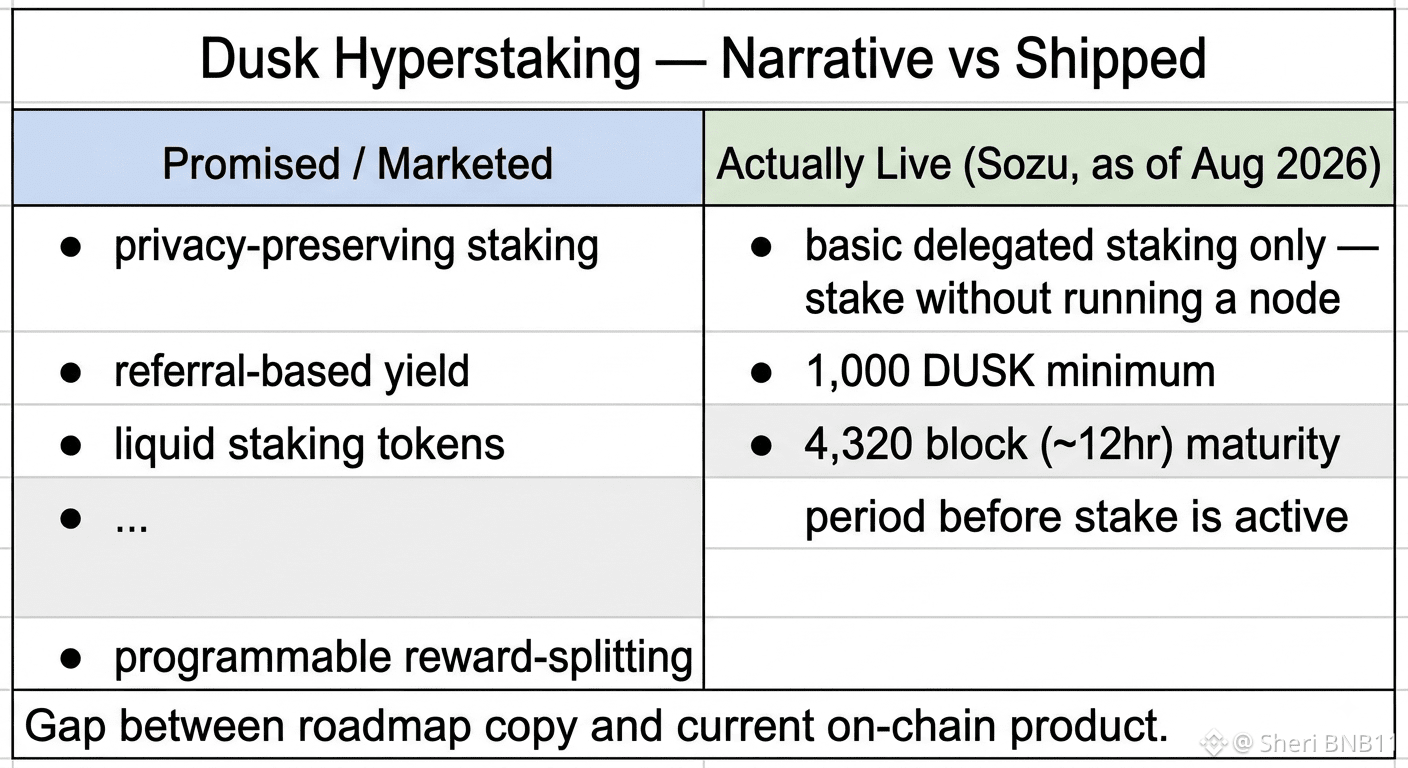 Dusk Hyperstaking — Narrative vs Shipped

| Promised / Marketed | Actually Live (Sozu, as of Aug 2026) |
|---|---|
| ● privacy-preserving staking | ● basic delegated staking only — stake without running a node |
| ● referral-based yield | ● 1,000 DUSK minimum |
| ● liquid staking tokens | ● 4,320 block (~12hr) maturity period before stake is active |
| ● ... | |
| ● programmable reward-splitting | |

Gap between roadmap copy and current on-chain product.

@ Sheri BNB11